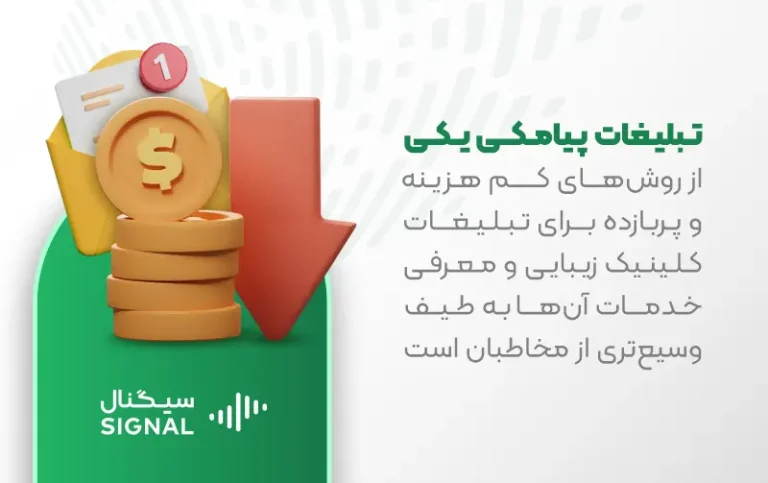 1

$

تبلیغات پیامکی یکی از روش‌های کم هزینه و پربازده برای تبلیغات کلینیک زیبایی و معرفی خدمات آن‌ها به طیف وسیع‌تری از مخاطبان است

سیگنال
SIGNAL